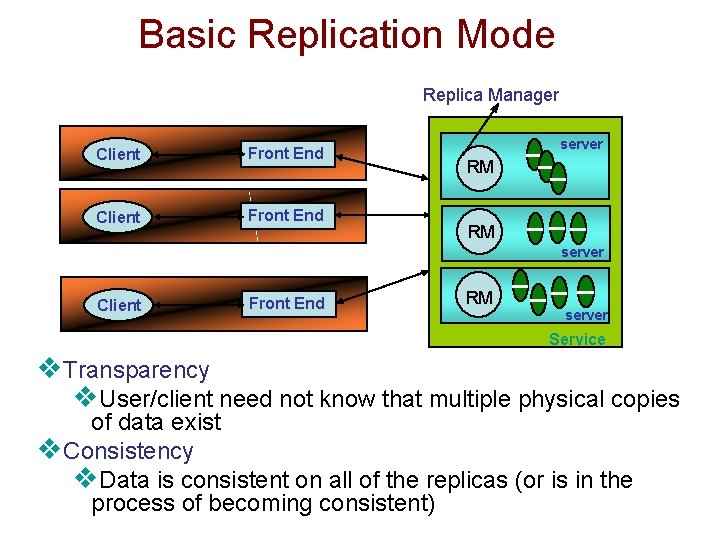 Basic Replication Mode

Replica Manager

Client

Front End

Client

Front End

Client

Front End

RM

server

RM

server

RM

server

Service

❖Transparency

❖User/client need not know that multiple physical copies of data exist

❖Consistency

❖Data is consistent on all of the replicas (or is in the process of becoming consistent)